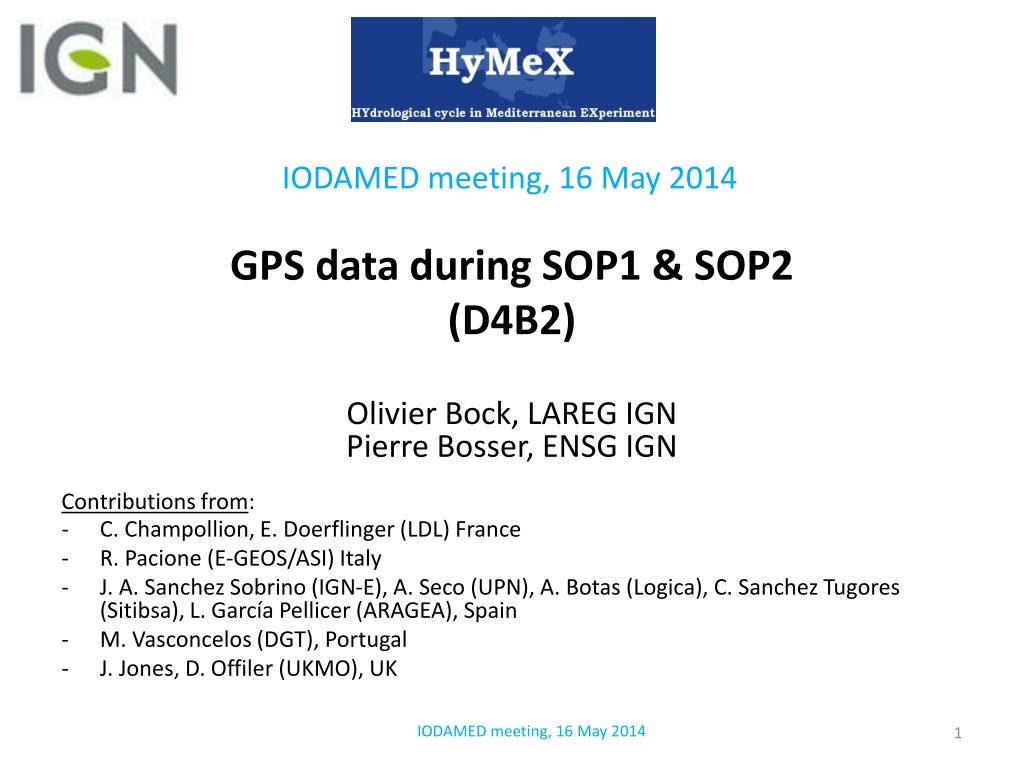 IGN

HyMeX
HYdrological cycle in Mediterranean EXperiment

IODAMED meeting, 16 May 2014

GPS data during SOP1 & SOP2
(D4B2)

Olivier Bock, LAREG IGN
Pierre Bosser, ENSG IGN

Contributions from:
- C. Champollion, E. Doerflinger (LDL) France
- R. Pacione (E-GEOS/ASI) Italy
- J. A. Sanchez Sobrino (IGN-E), A. Seco (UPN), A. Botas (Logica), C. Sanchez Tugores (Sitibsa), L. García Pellicer (ARAGEA), Spain
- M. Vasconcelos (DGT), Portugal
- J. Jones, D. Offiler (UKMO), UK

IODAMED meeting, 16 May 2014

1